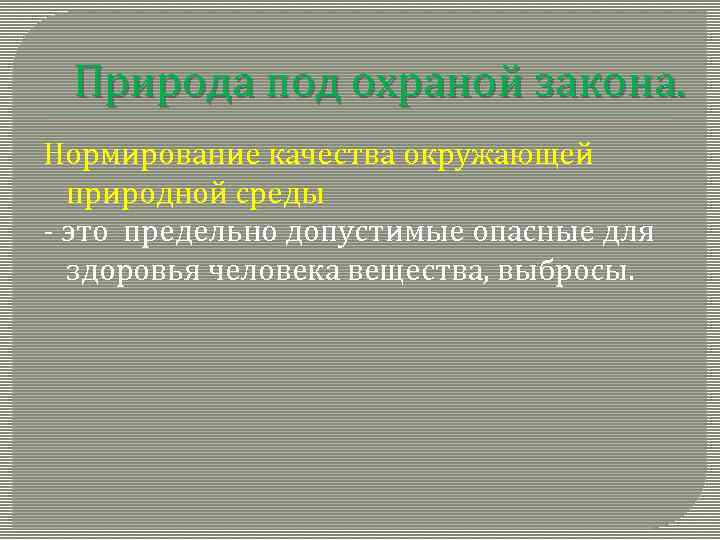 Природа под охраной закона.

Нормирование качества окружающей природной среды

- это предельно допустимые опасные для здоровья человека вещества, выбросы.